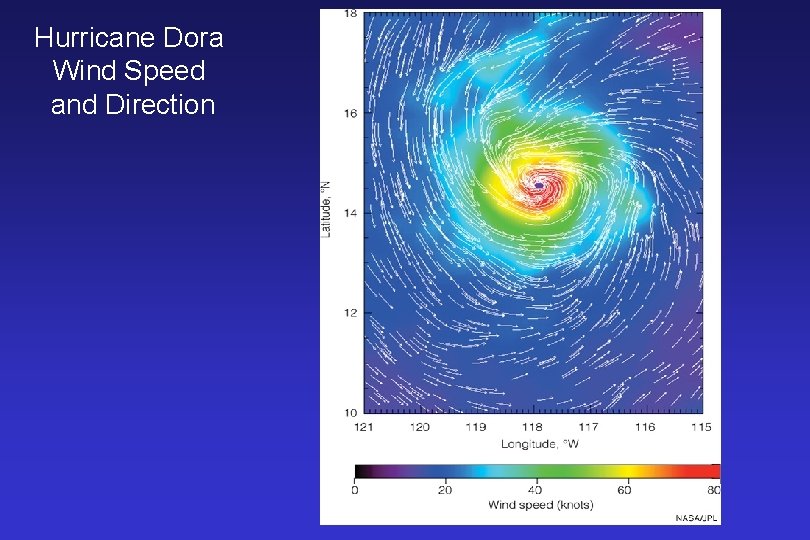 Hurricane Dora Wind Speed and Direction

18
16
14
12
10
Latitude, °N
121
120
119
118
117
116
115
Longitude, °W

0
20
40
60
80
Wind speed (knots)

NASA/JPL